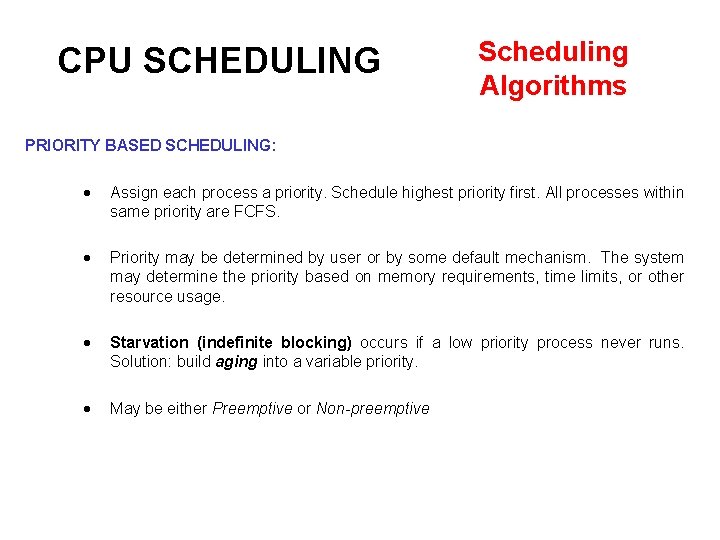 CPU SCHEDULING

Scheduling Algorithms

PRIORITY BASED SCHEDULING:

• Assign each process a priority. Schedule highest priority first. All processes within same priority are FCFS.

• Priority may be determined by user or by some default mechanism. The system may determine the priority based on memory requirements, time limits, or other resource usage.

• Starvation (indefinite blocking) occurs if a low priority process never runs. Solution: build aging into a variable priority.

• May be either Preemptive or Non-preemptive